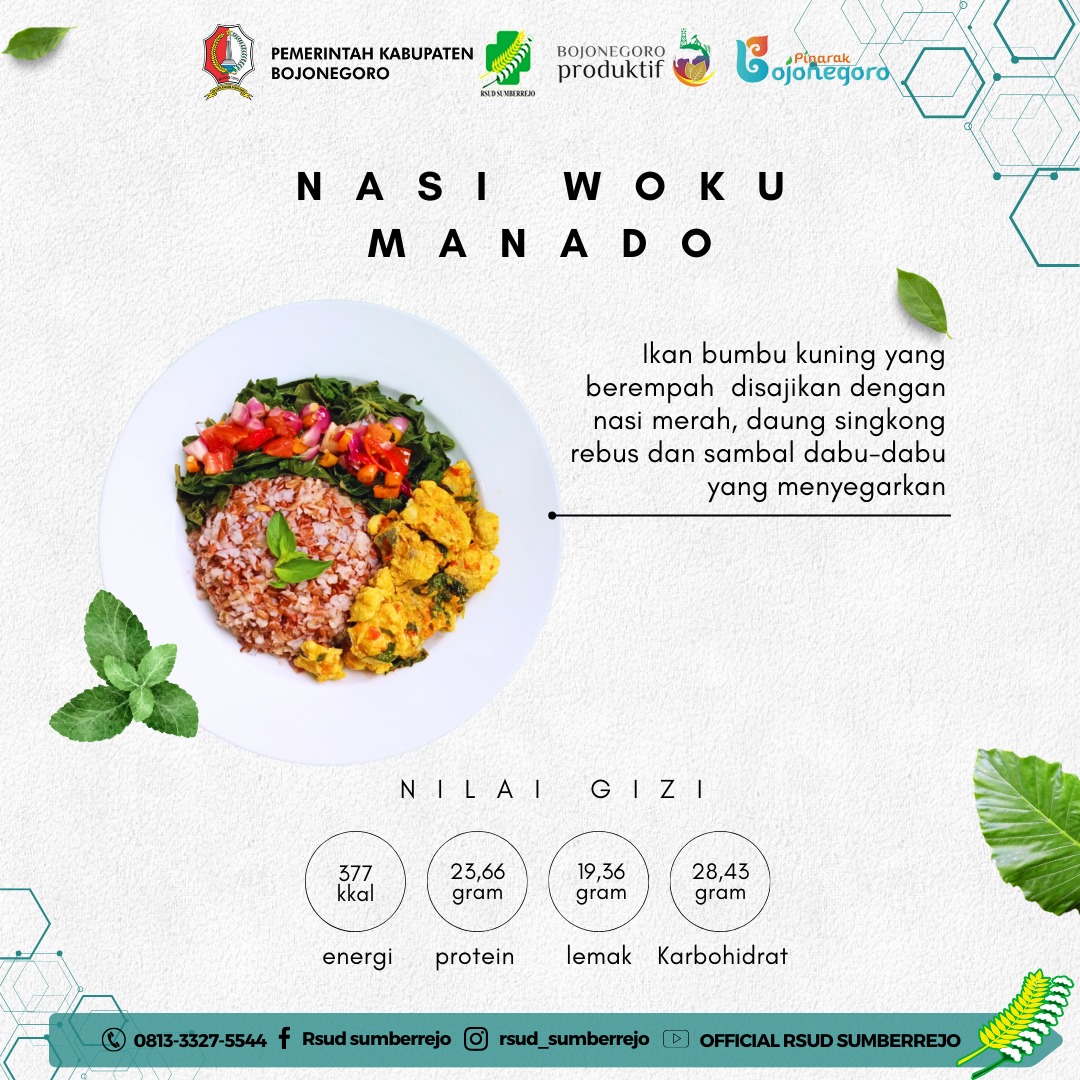 PEMERINTAH KABUPATEN BOJONEGORO

RSUD SUMBERREJO

BOJONEGORO produktif

Pinarak Bojonegoro

NASI WOKU MANADO

Ikan bumbu kuning yang berempah disajikan dengan nasi merah, daung singkong rebus dan sambal dabu-dabu yang menyegarkan

NILAI GIZI

377 kkal
energi

23,66 gram
protein

19,36 gram
lemak

28,43 gram
Karbohidrat

0813-3327-5544 Rsud sumberrejo rsud_sumberrejo OFFICIAL RSUD SUMBERREJO